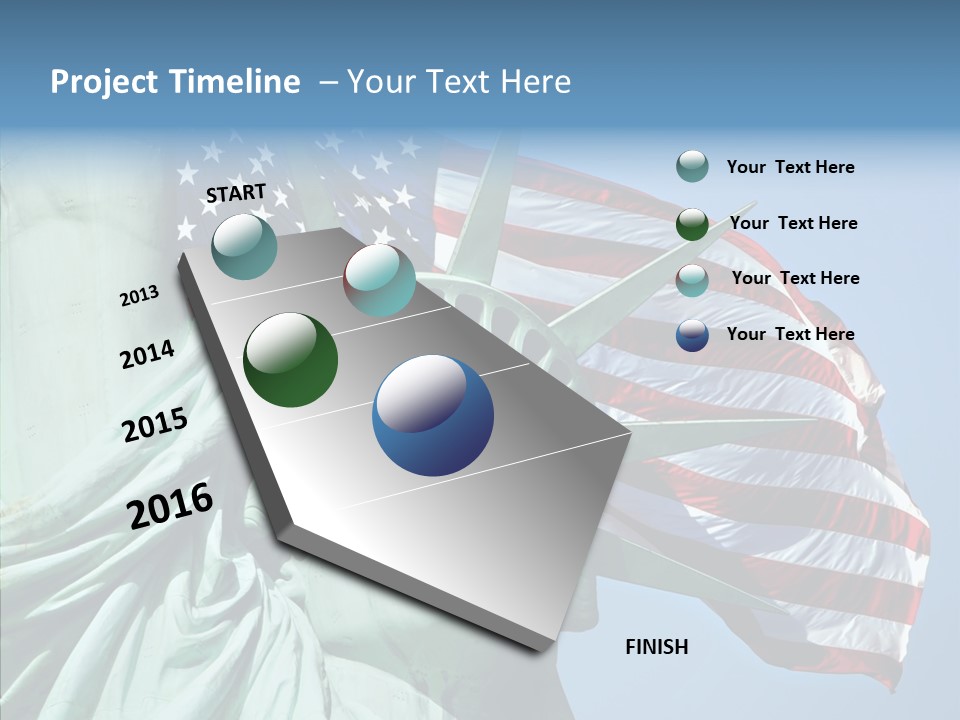 Project Timeline – Your Text Here

START

2013

2014

2015

2016

Your Text Here

Your Text Here

Your Text Here

Your Text Here

FINISH